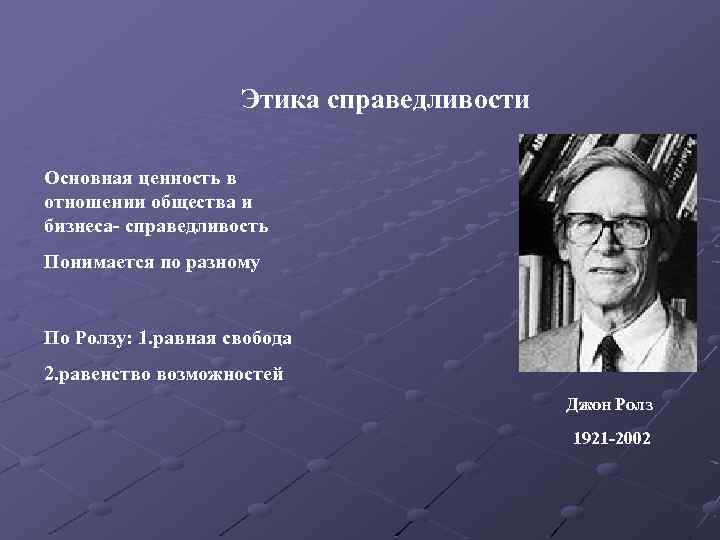 Этика справедливости

Основная ценность в отношении общества и бизнеса- справедливость

Понимается по разному

По Ролзу: 1.равная свобода

2.равенство возможностей

Джон Ролз

1921-2002